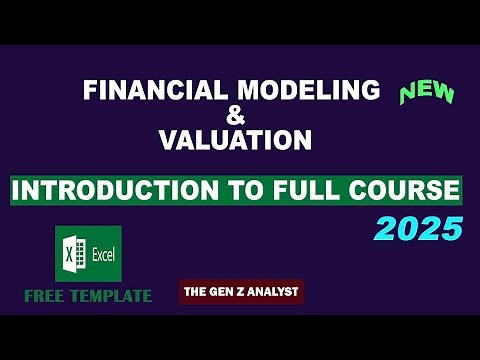 FINANCIAL MODELING
&
VALUATION

NEW

INTRODUCTION TO FULL COURSE

2025

X Excel

FREE TEMPLATE

THE GEN Z ANALYST